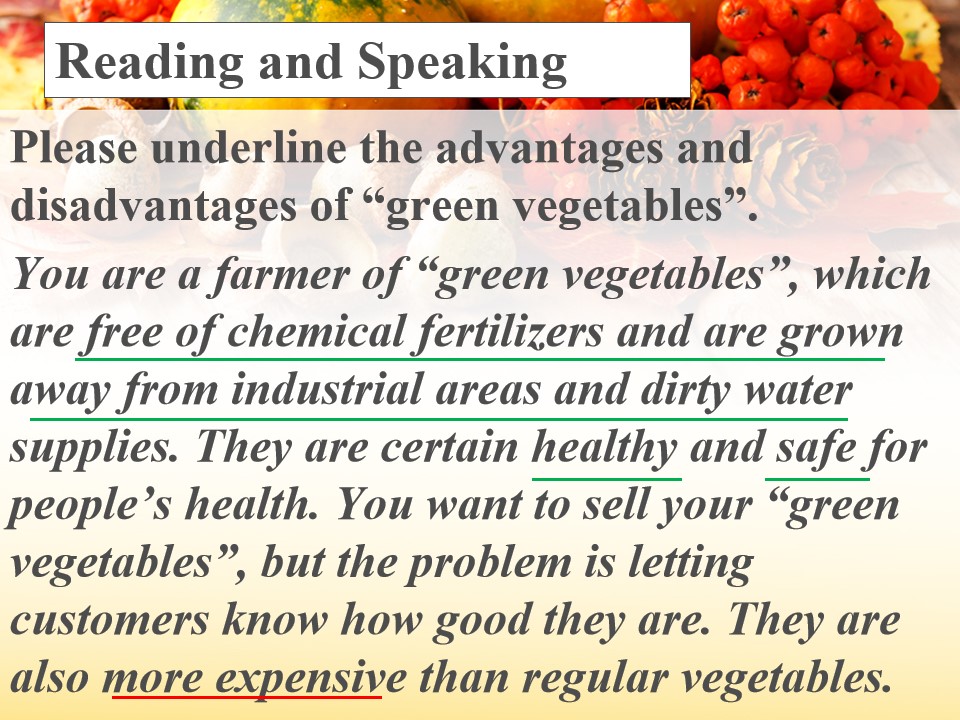 Reading and Speaking

Please underline the advantages and disadvantages of “green vegetables”.

You are a farmer of “green vegetables”, which are free of chemical fertilizers and are grown away from industrial areas and dirty water supplies. They are certain healthy and safe for people’s health. You want to sell your “green vegetables”, but the problem is letting customers know how good they are. They are also more expensive than regular vegetables.